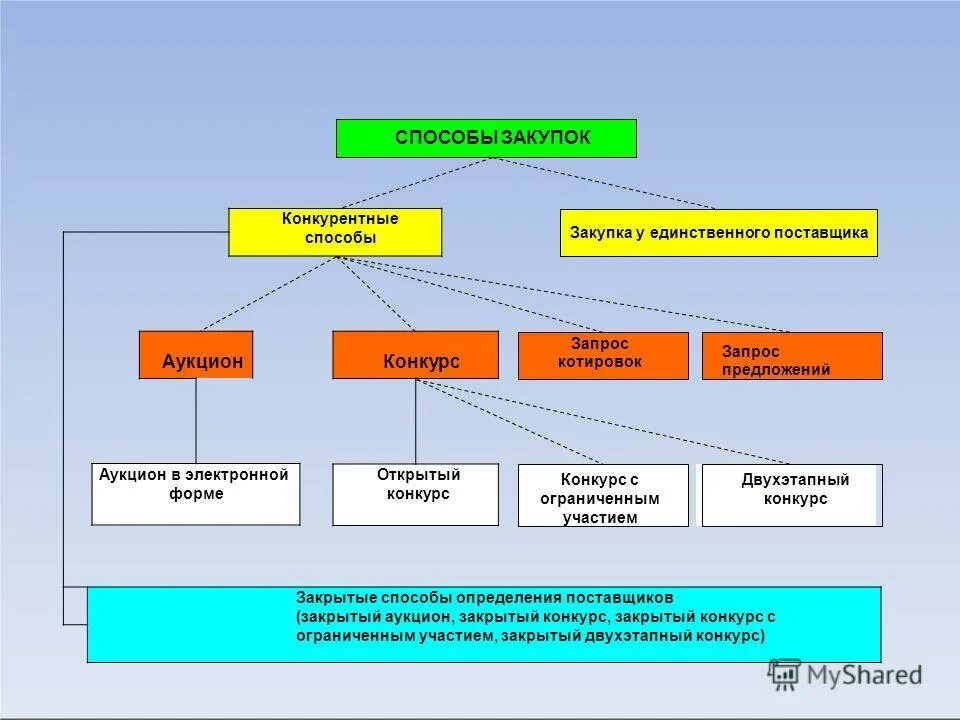 СПОСОБЫ ЗАКУПОК

Конкурентные способы

Закупка у единственного поставщика

Аукцион

Конкурс

Запрос котировок

Запрос предложений

Аукцион в электронной форме

Открытый конкурс

Конкурс с ограниченным участием

Двухэтапный конкурс

Закрытые способы определения поставщиков (закрытый аукцион, закрытый конкурс, закрытый конкурс с ограниченным участием, закрытый двухэтапный конкурс)

MyShared